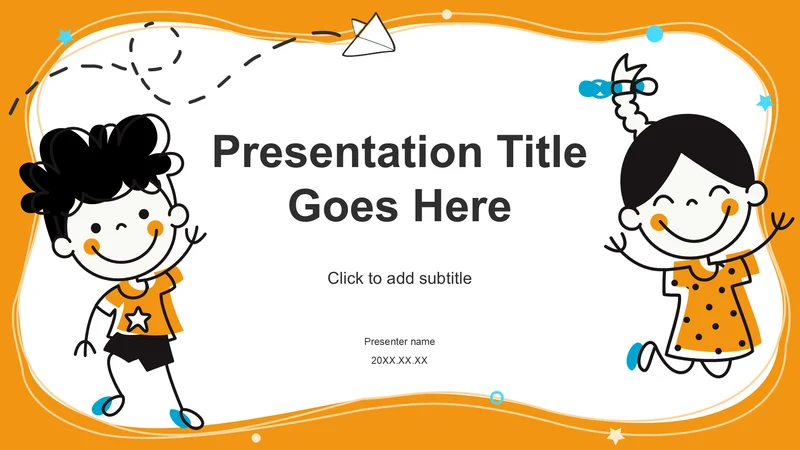 Presentation Title Goes Here

Click to add subtitle

Presenter name

20XX.XX.XX